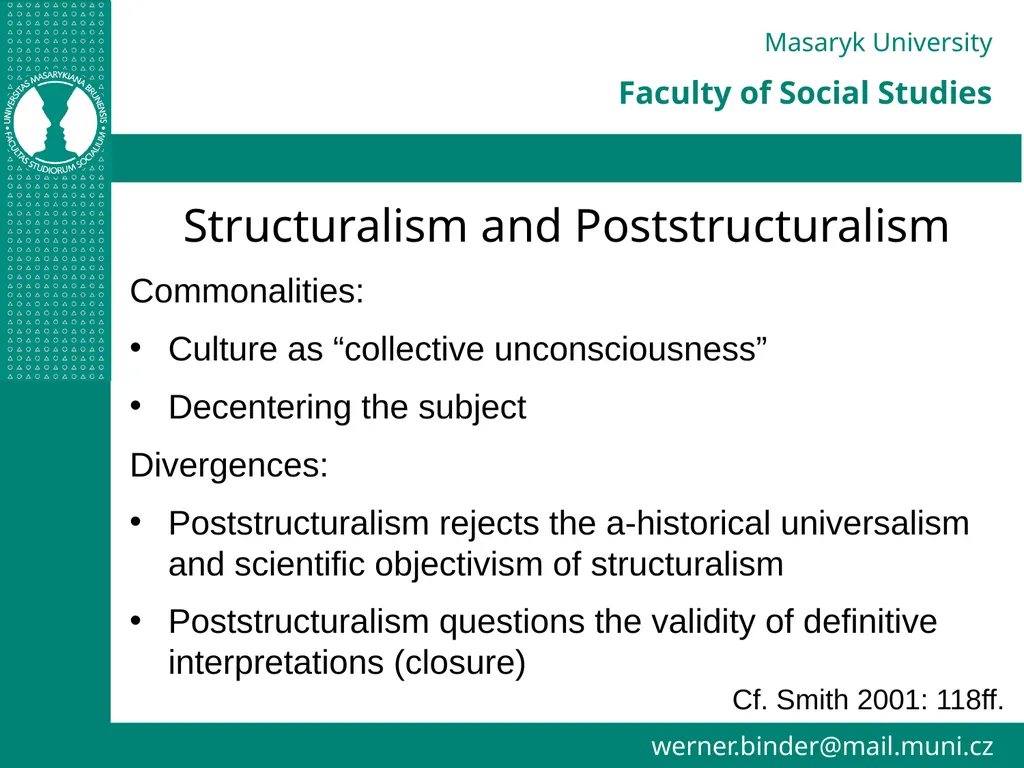 UNIVERSITAS MASARYKIANA BRUNENSIS
FACULTAS STUDIORUM SOCIALIUM

Masaryk University

Faculty of Social Studies

Structuralism and Poststructuralism

Commonalities:

• Culture as “collective unconsciousness”

• Decentering the subject

Divergences:

• Poststructuralism rejects the a-historical universalism and scientific objectivism of structuralism

• Poststructuralism questions the validity of definitive interpretations (closure)

Cf. Smith 2001: 118ff.

werner.binder@mail.muni.cz